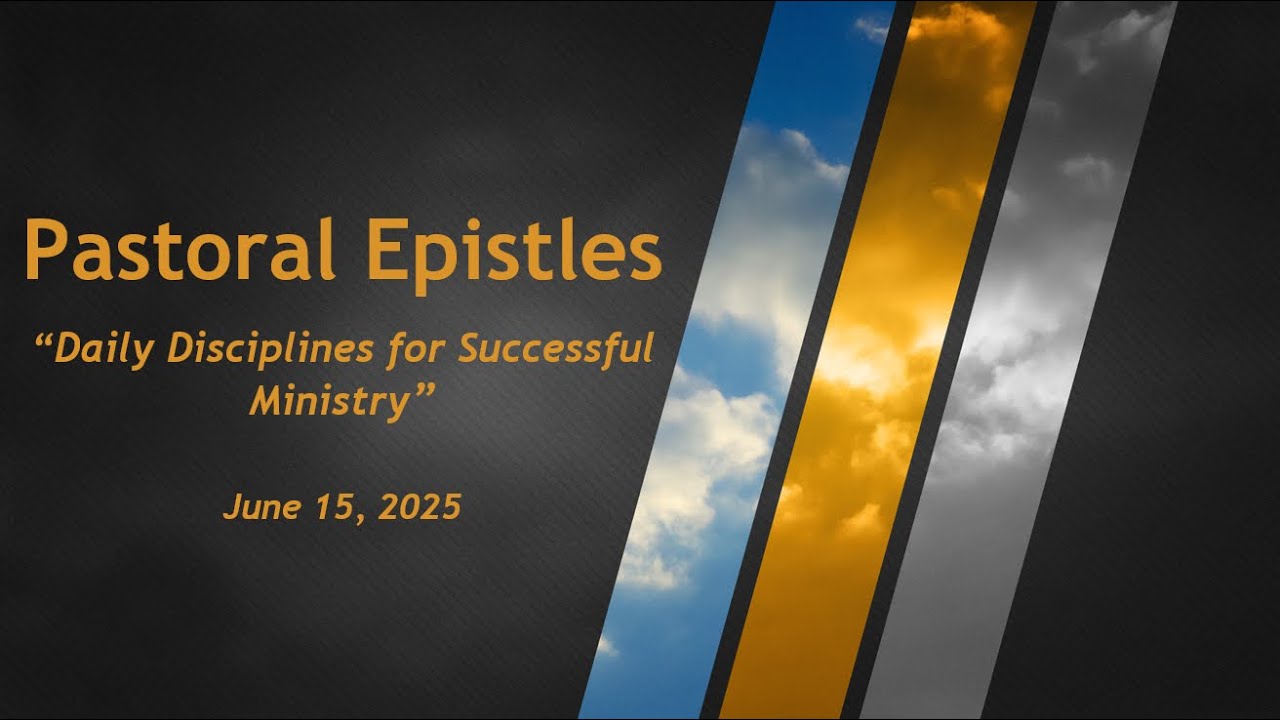 Pastoral Epistles

“Daily Disciplines for Successful Ministry”

June 15, 2025